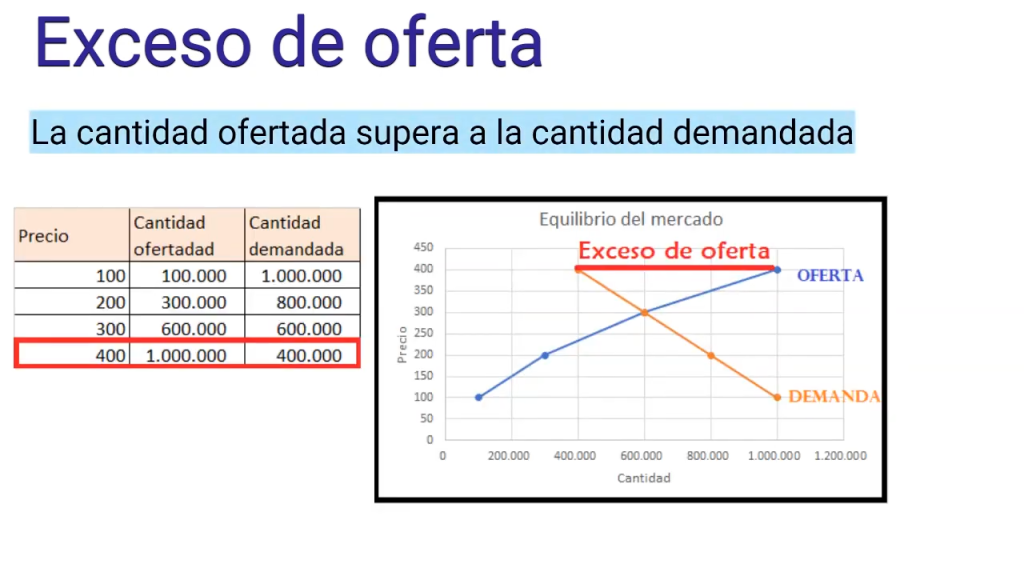 Exceso de oferta

La cantidad ofertada supera a la cantidad demandada

| Precio | Cantidad ofertadad | Cantidad demandada |
|---|---|---|
| 100 | 100.000 | 1.000.000 |
| 200 | 300.000 | 800.000 |
| 300 | 600.000 | 600.000 |
| 400 | 1.000.000 | 400.000 |

Equilibrio del mercado

Exceso de oferta

OFERTA

DEMANDA

Precio

450
400
350
300
250
200
150
100
50
0

0 200.000 400.000 600.000 800.000 1.000.000 1.200.000

Cantidad